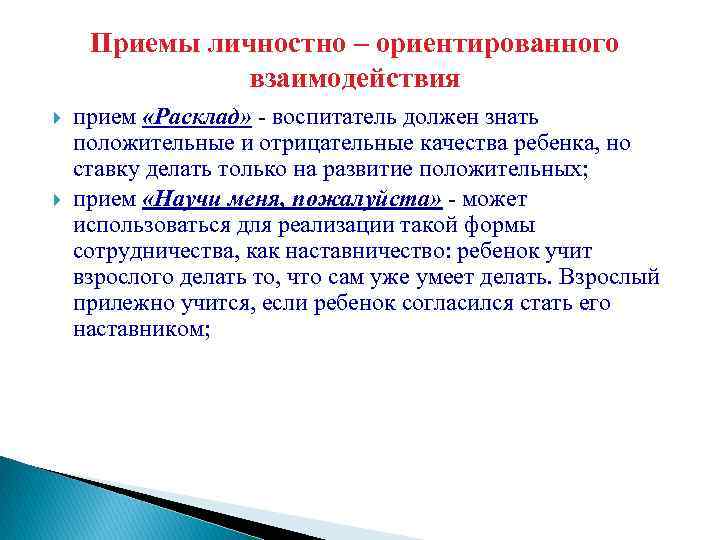 Приемы личностно – ориентированного взаимодействия

прием «Расклад» - воспитатель должен знать положительные и отрицательные качества ребенка, но ставку делать только на развитие положительных;

прием «Научи меня, пожалуйста» - может использоваться для реализации такой формы сотрудничества, как наставничество: ребенок учит взрослого делать то, что сам уже умеет делать. Взрослый прилежно учится, если ребенок согласился стать его наставником;